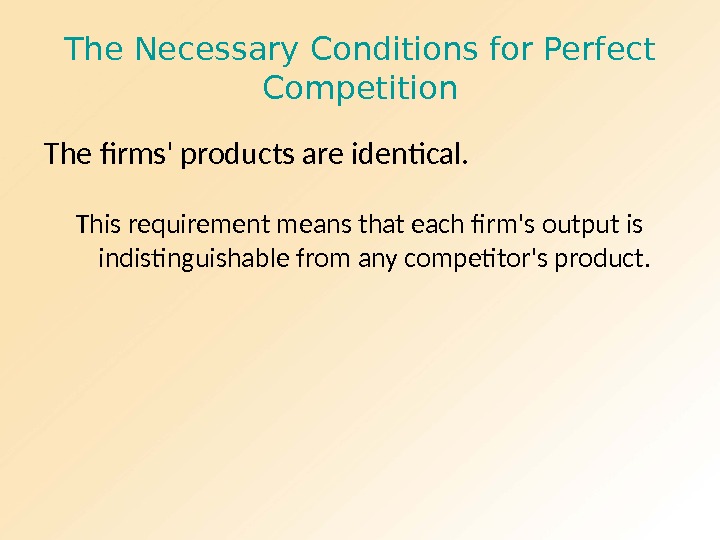 The Necessary Conditions for Perfect Competition

The firms' products are identical.

This requirement means that each firm's output is indistinguishable from any competitor's product.